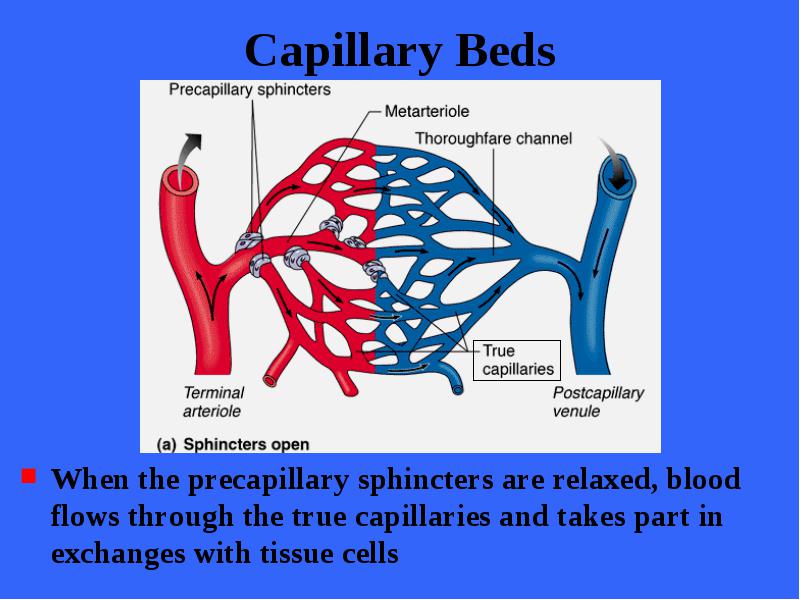 Capillary Beds

Precapillary sphincters
Metarteriole
Thoroughfare channel
True capillaries
Terminal arteriole
Postcapillary venule
(a) Sphincters open

When the precapillary sphincters are relaxed, blood flows through the true capillaries and takes part in exchanges with tissue cells